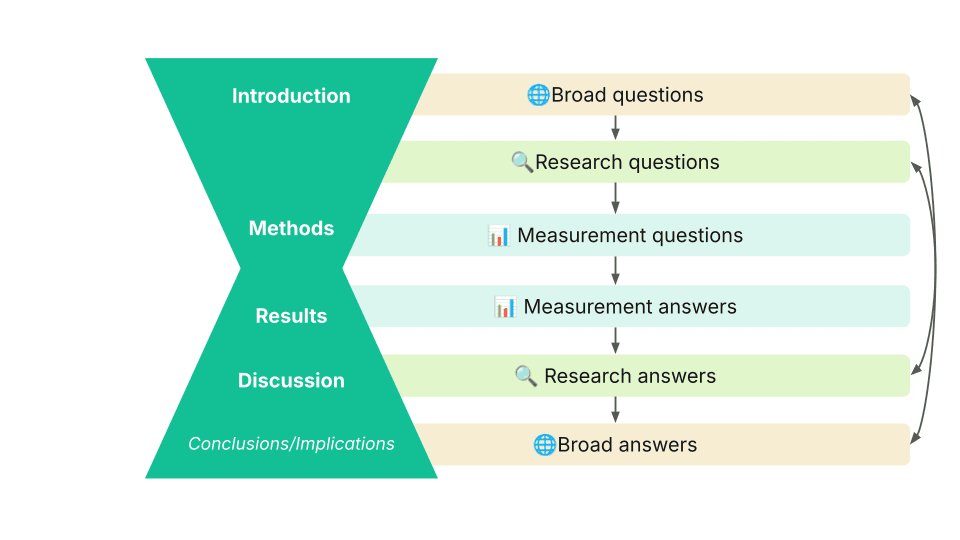 Introduction

Methods

Results

Discussion

Conclusions/Implications

🌐Broad questions

🔍Research questions

📊 Measurement questions

📊 Measurement answers

🔍 Research answers

🌐Broad answers